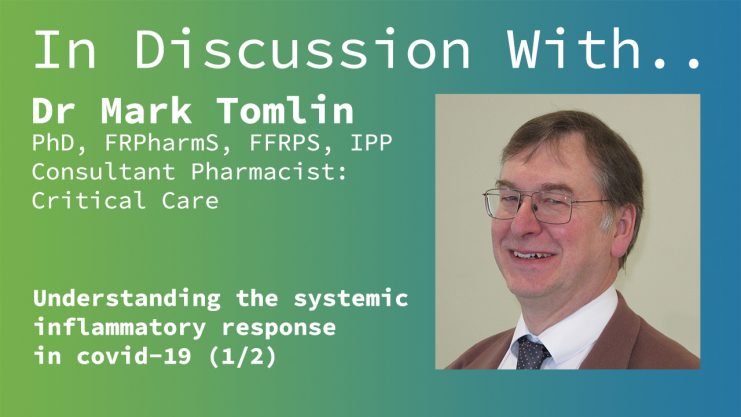 In Discussion With..

Dr Mark Tomlin
PhD, FRPharmS, FFRPS, IPP
Consultant Pharmacist:
Critical Care

Understanding the systemic inflammatory response in covid-19 (1/2)